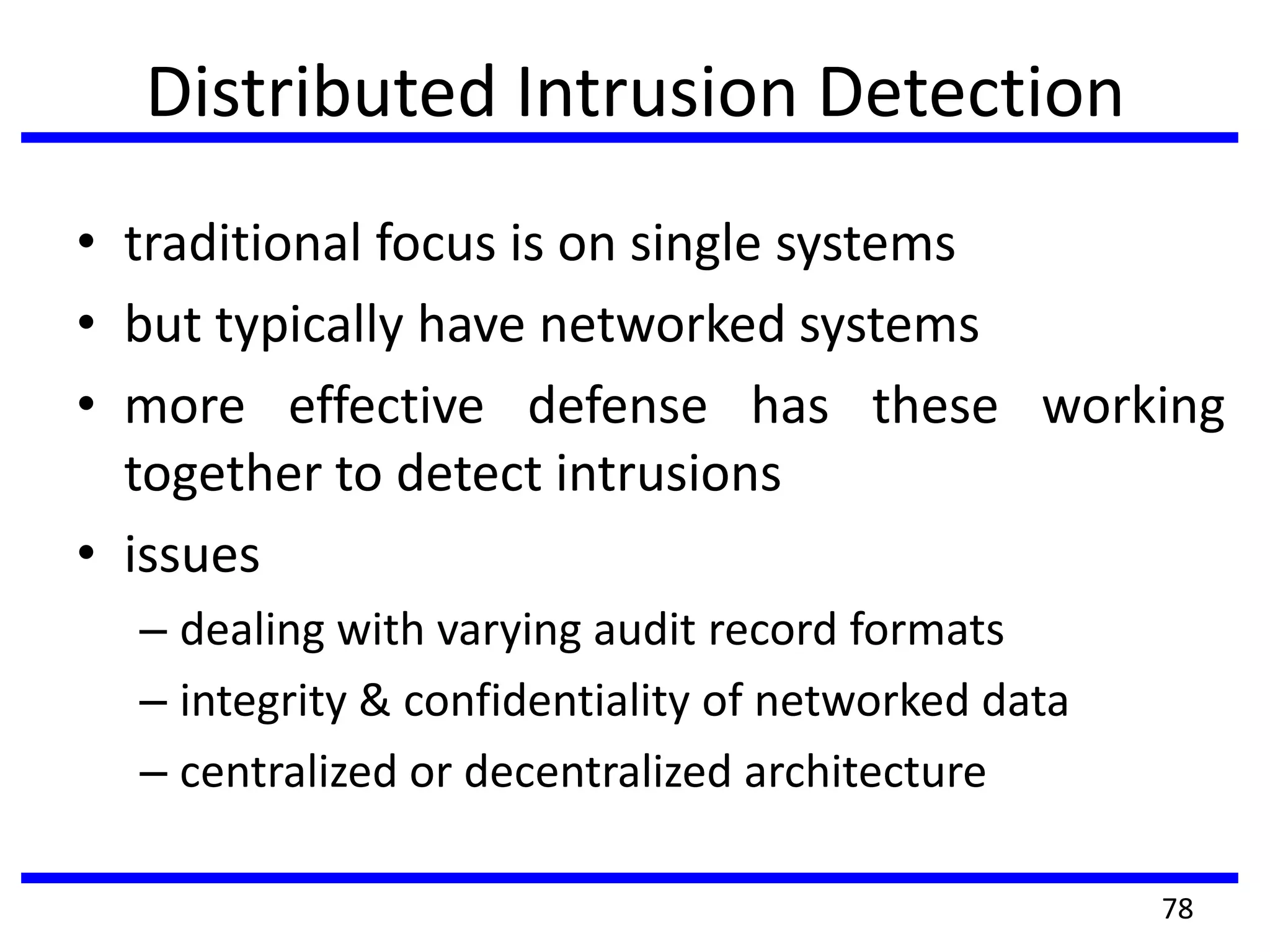 Distributed Intrusion Detection

• traditional focus is on single systems
• but typically have networked systems
• more effective defense has these working together to detect intrusions
• issues
– dealing with varying audit record formats
– integrity & confidentiality of networked data
– centralized or decentralized architecture

78